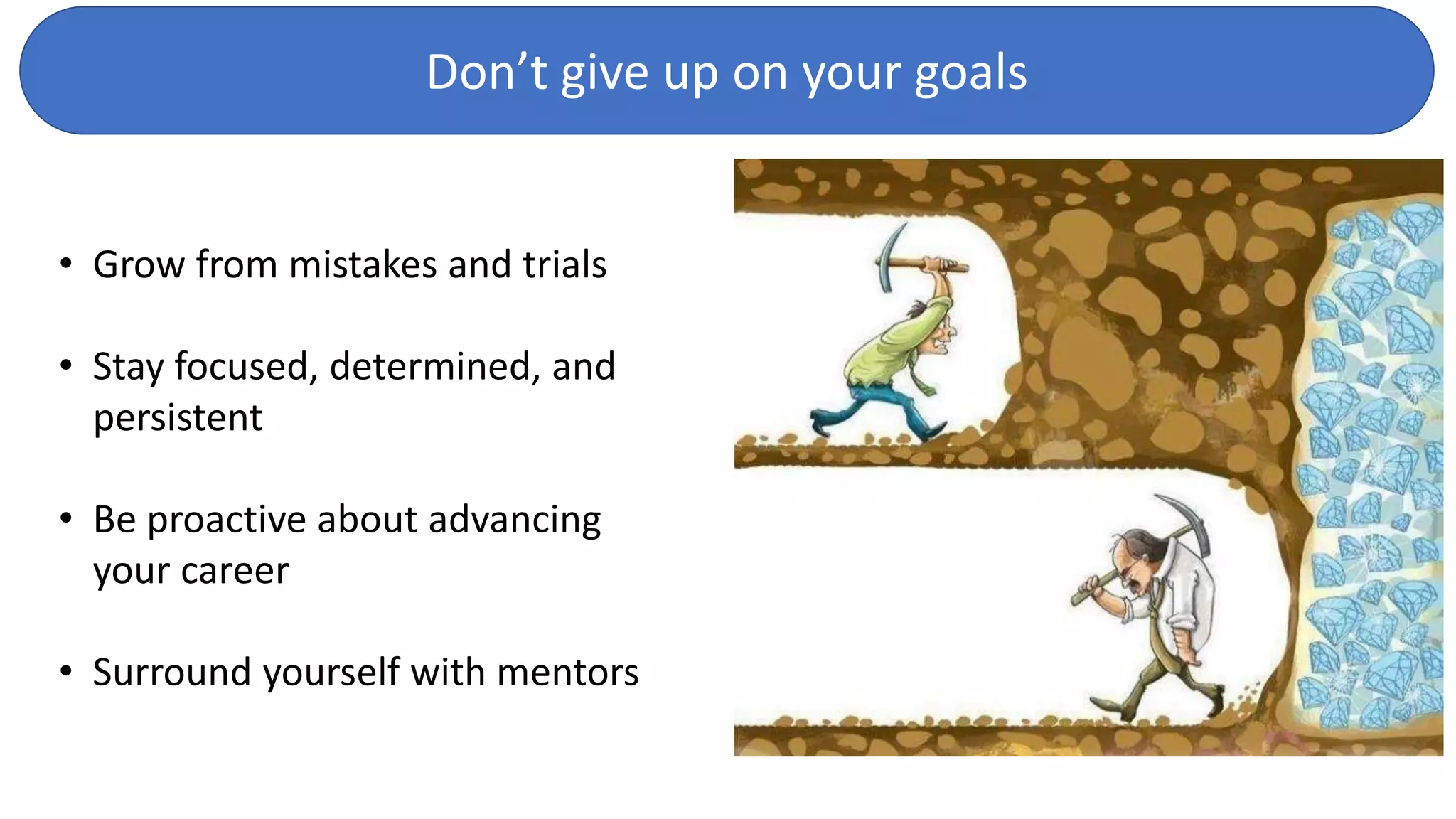 Don’t give up on your goals

• Grow from mistakes and trials

• Stay focused, determined, and persistent

• Be proactive about advancing your career

• Surround yourself with mentors